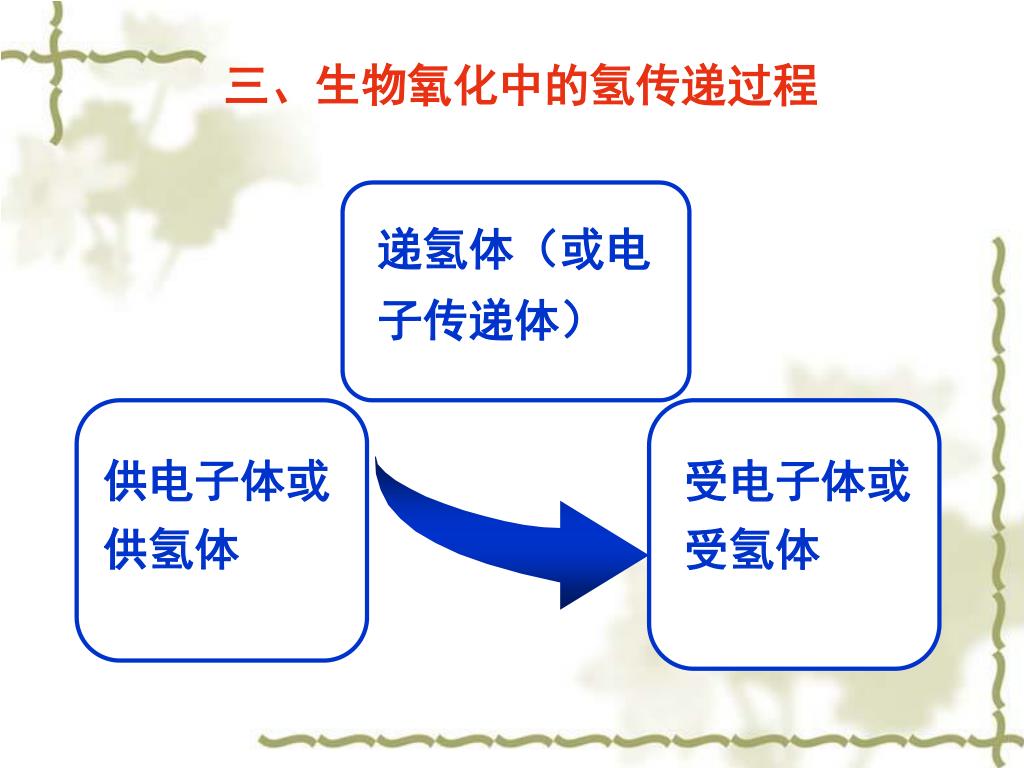 三、生物氧化中的氢传递过程

递氢体（或电子传递体）

供电子体或供氢体

受电子体或受氢体